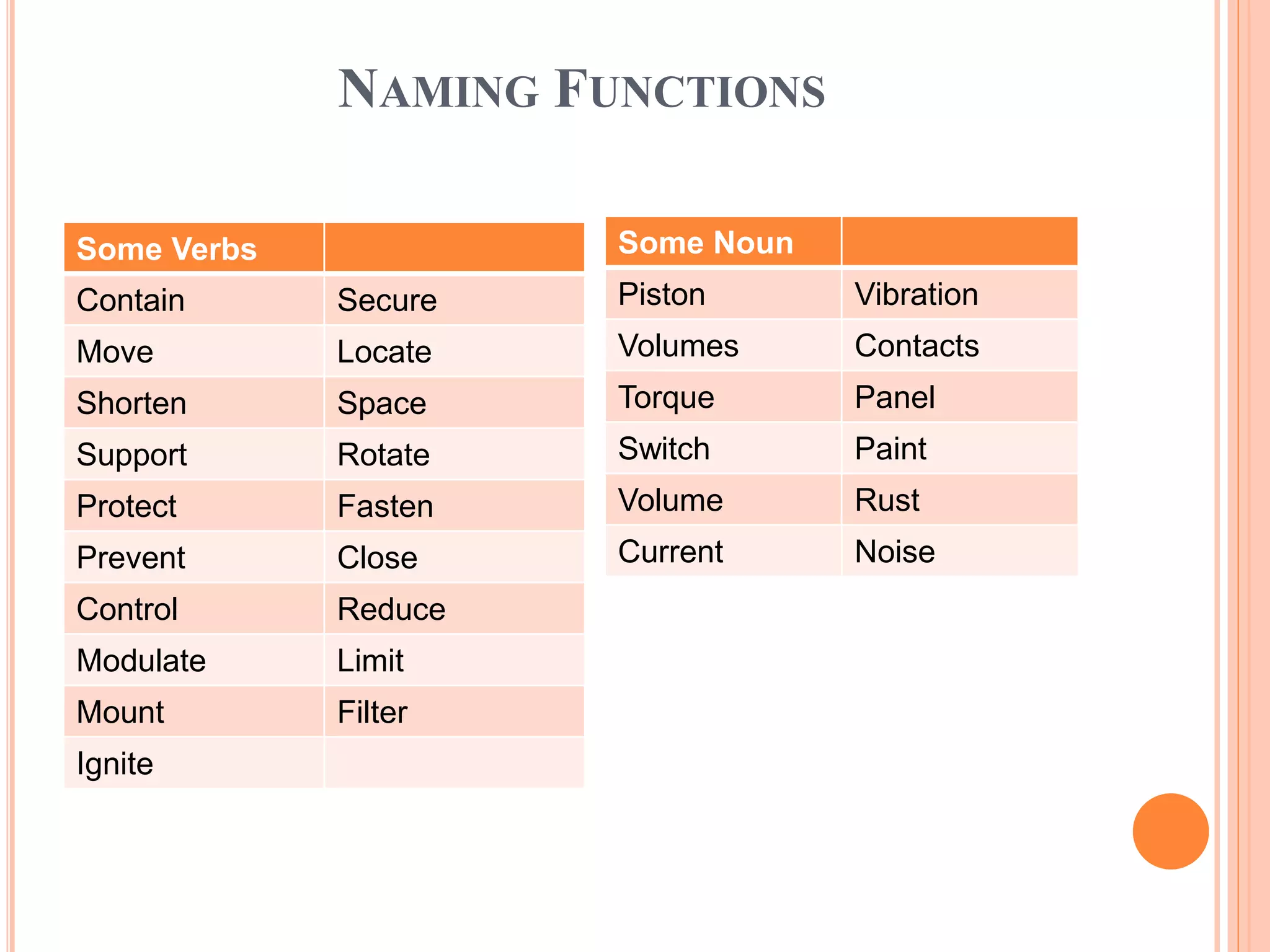 NAMING FUNCTIONS

| Some Verbs | |
|---|---|
| Contain | Secure |
| Move | Locate |
| Shorten | Space |
| Support | Rotate |
| Protect | Fasten |
| Prevent | Close |
| Control | Reduce |
| Modulate | Limit |
| Mount | Filter |
| Ignite | |

| Some Noun | |
|---|---|
| Piston | Vibration |
| Volumes | Contacts |
| Torque | Panel |
| Switch | Paint |
| Volume | Rust |
| Current | Noise |